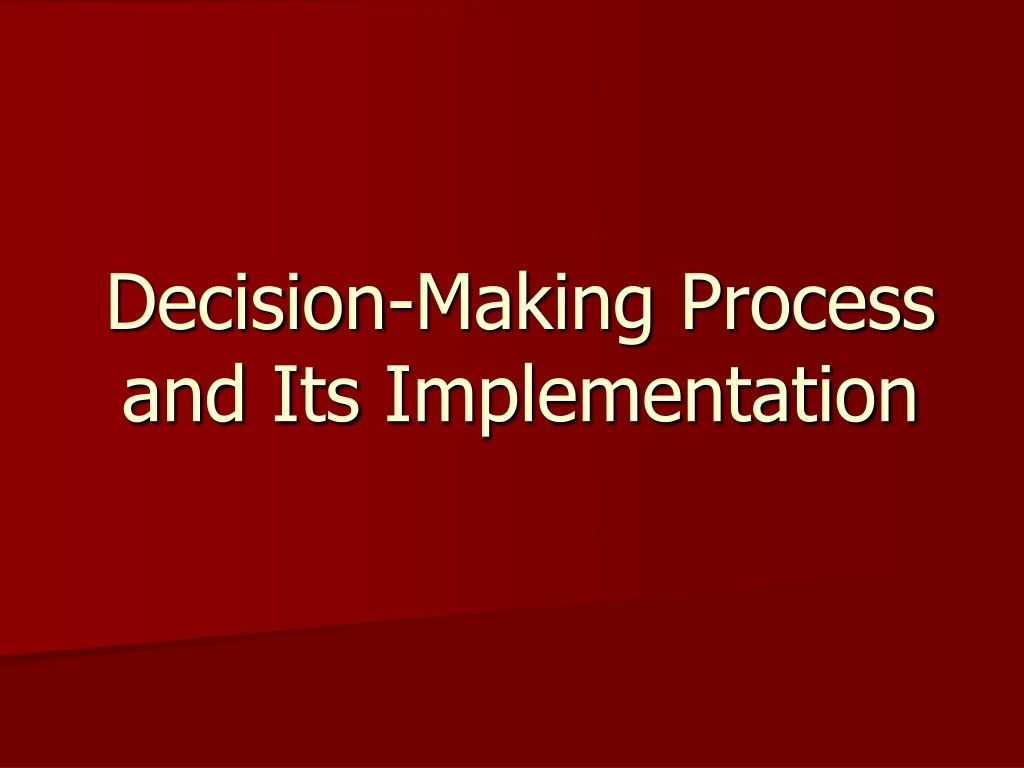 Decision-Making Process and Its Implementation